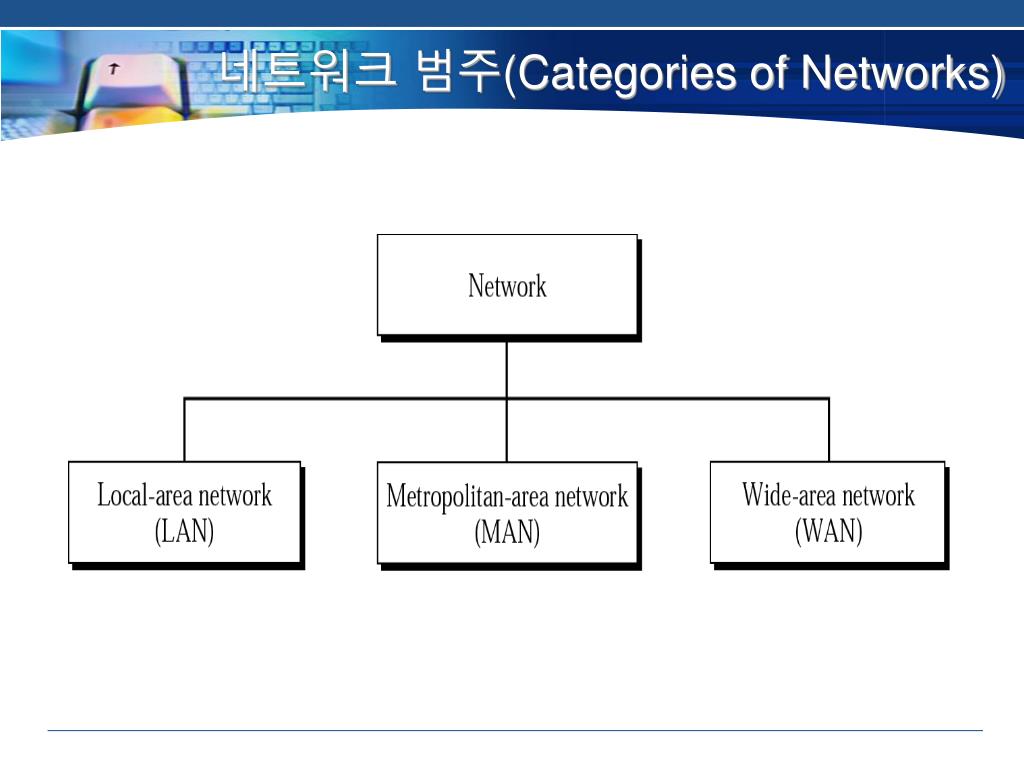 네트워크 범주(Categories of Networks)

Network

Local-area network (LAN)

Metropolitan-area network (MAN)

Wide-area network (WAN)